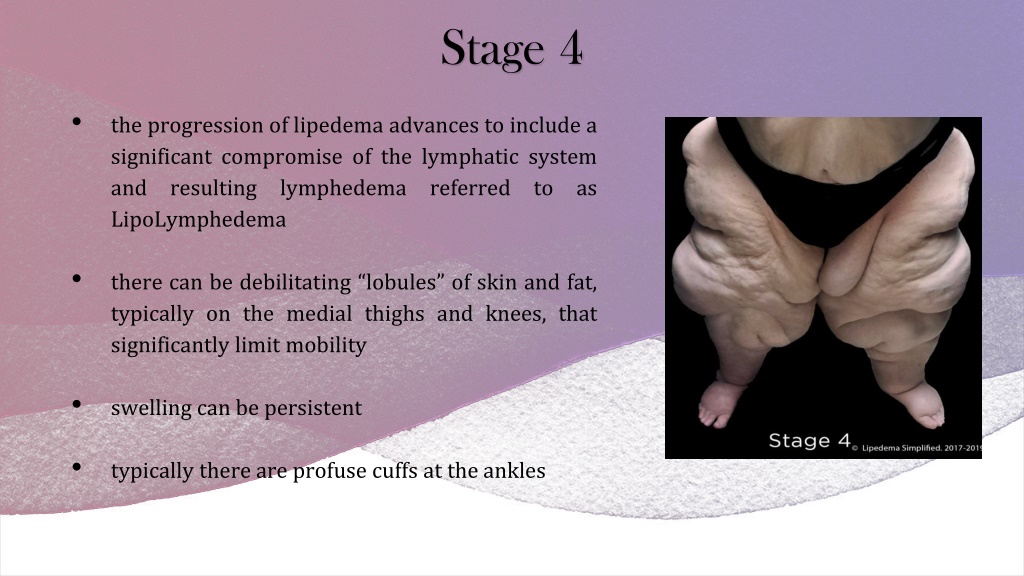 Stage 4

• the progression of lipedema advances to include a significant compromise of the lymphatic system and resulting lymphedema referred to as LipoLymphedema

• there can be debilitating “lobules” of skin and fat, typically on the medial thighs and knees, that significantly limit mobility

• swelling can be persistent

• typically there are profuse cuffs at the ankles

Stage 4 © Lipedema Simplified. 2017-2019